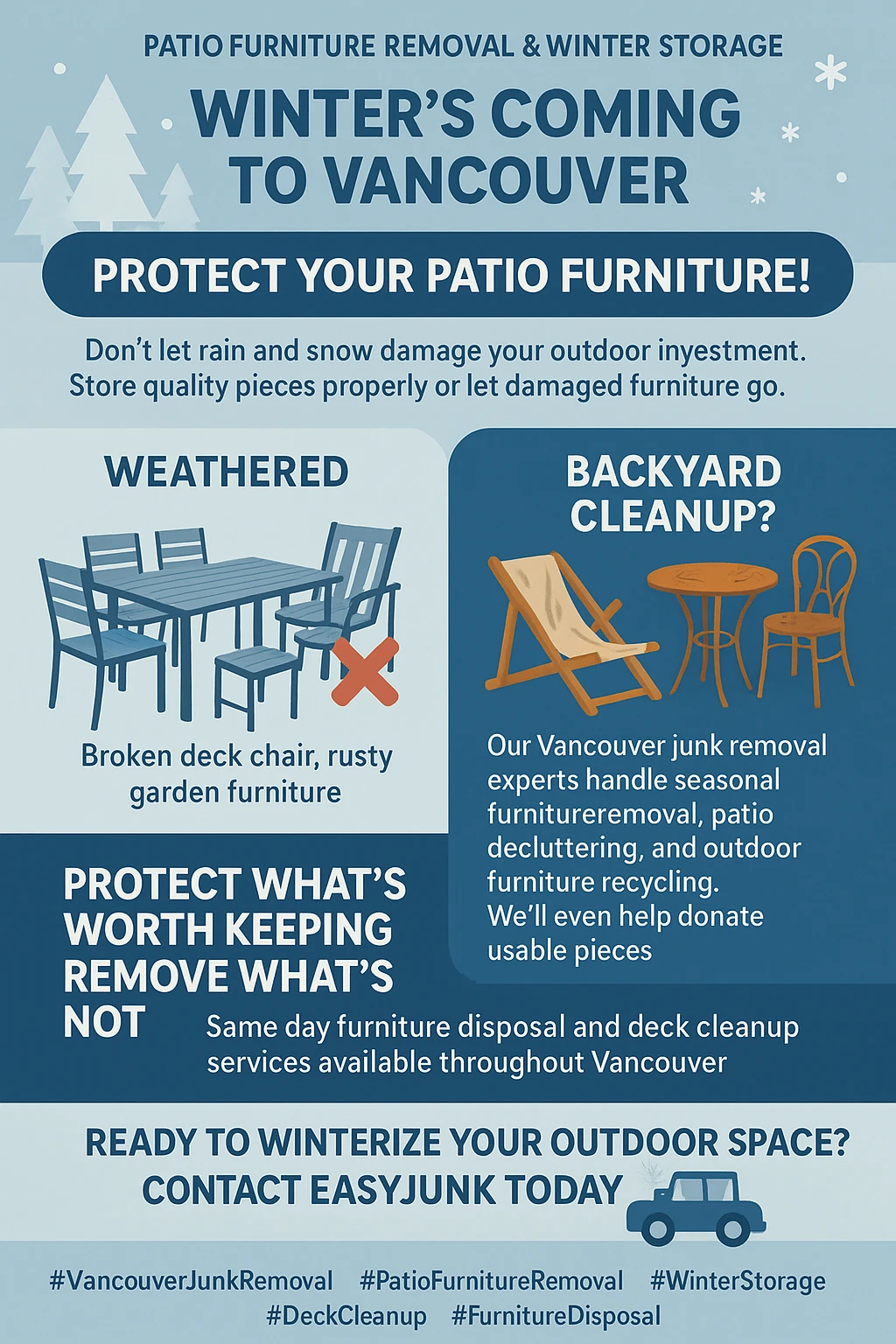 PATIO FURNITURE REMOVAL & WINTER STORAGE

WINTER'S COMING TO VANCOUVER

PROTECT YOUR PATIO FURNITURE!

Don't let rain and snow damage your outdoor inyestment. Store quality pieces properly or let damaged furniture go.

WEATHERED

Broken deck chair, rusty garden furniture

BACKYARD CLEANUP?

Our Vancouver junk removal experts handle seasonal furnitureremoval, patio decluttering, and outdoor furniture recycling. We'll even help donate usable pieces

PROTECT WHAT'S WORTH KEEPING REMOVE WHAT'S NOT

Same day furniture disposal and deck cleanup services available throughout Vancouver

READY TO WINTERIZE YOUR OUTDOOR SPACE? CONTACT EASYJUNK TODAY

#VancouverJunkRemoval #PatioFurnitureRemoval #WinterStorage #DeckCleanup #FurnitureDisposal